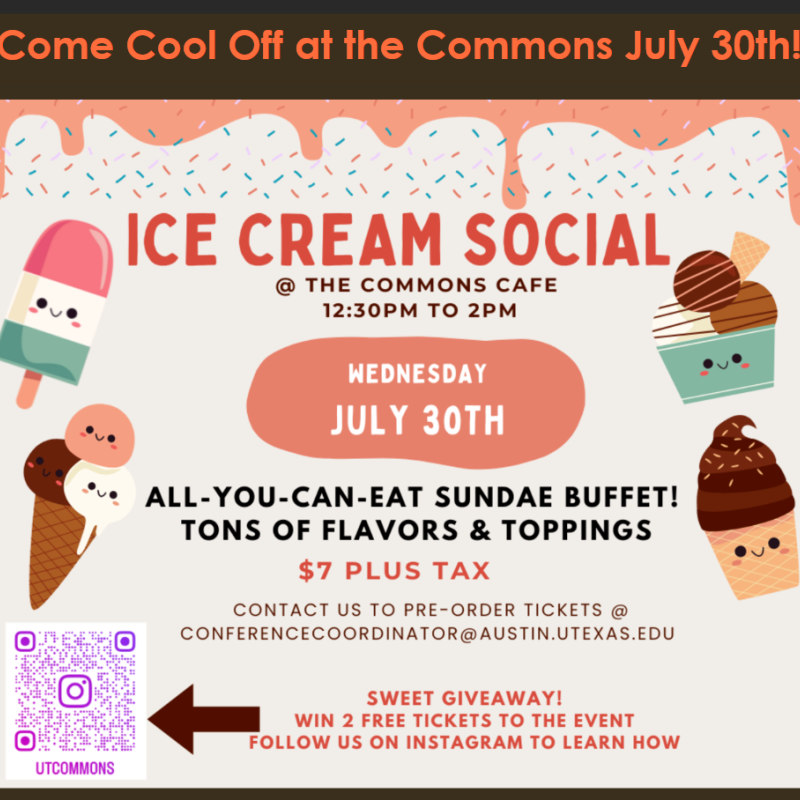 Come Cool Off at the Commons July 30th!

ICE CREAM SOCIAL

@ THE COMMONS CAFE
12:30PM TO 2PM

WEDNESDAY
JULY 30TH

ALL-YOU-CAN-EAT SUNDAE BUFFET!
TONS OF FLAVORS & TOPPINGS

$7 PLUS TAX

CONTACT US TO PRE-ORDER TICKETS @
CONFERENCECOORDINATOR@AUSTIN.UTEXAS.EDU

UTCOMMONS

SWEET GIVEAWAY!
WIN 2 FREE TICKETS TO THE EVENT
FOLLOW US ON INSTAGRAM TO LEARN HOW